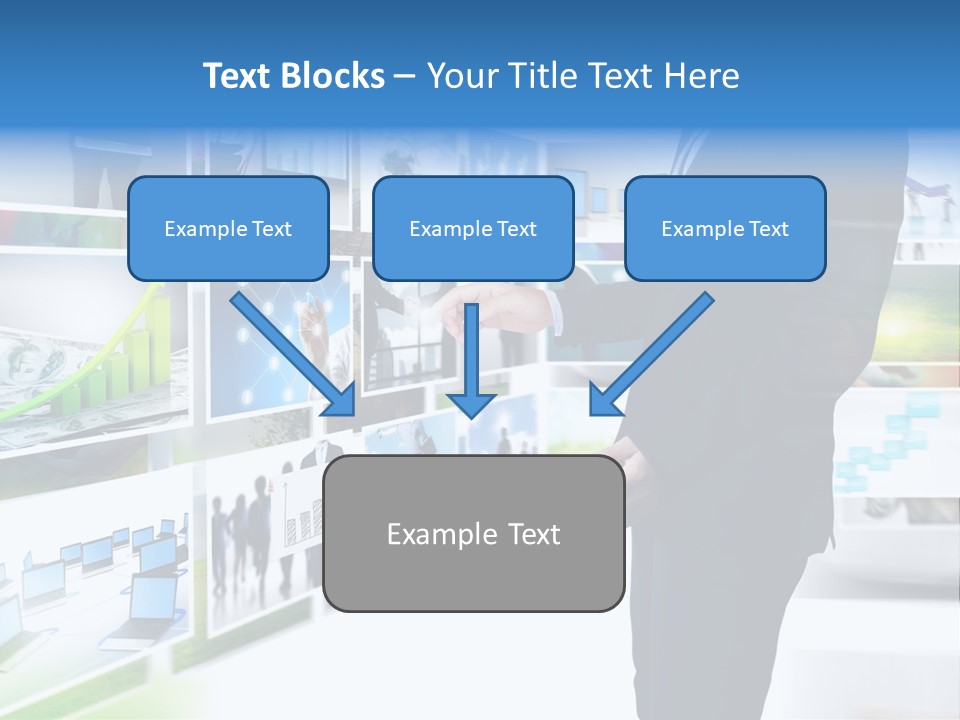 Text Blocks – Your Title Text Here

Example Text

Example Text

Example Text

Example Text